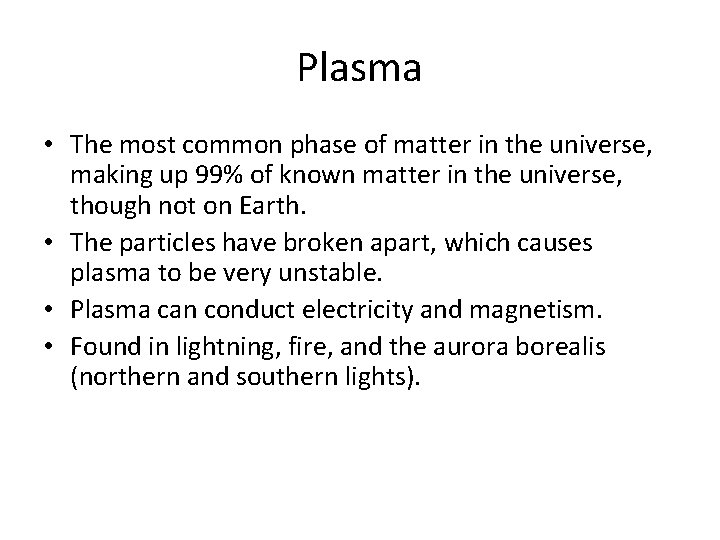 Plasma

• The most common phase of matter in the universe, making up 99% of known matter in the universe, though not on Earth.
• The particles have broken apart, which causes plasma to be very unstable.
• Plasma can conduct electricity and magnetism.
• Found in lightning, fire, and the aurora borealis (northern and southern lights).